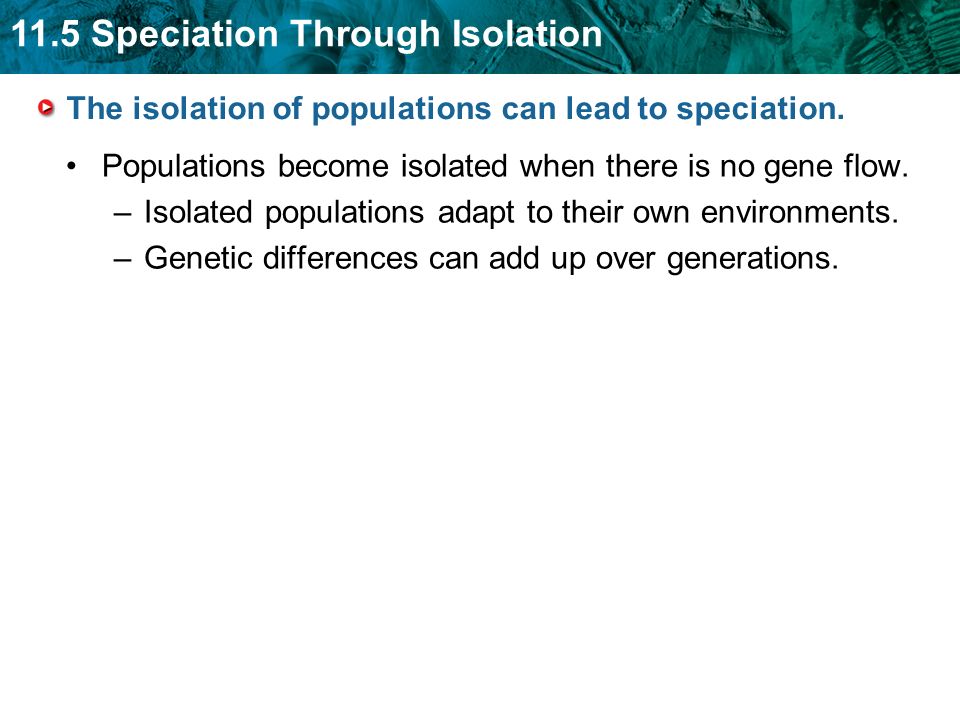 11.5 Speciation Through Isolation

The isolation of populations can lead to speciation.

• Populations become isolated when there is no gene flow.
– Isolated populations adapt to their own environments.
– Genetic differences can add up over generations.